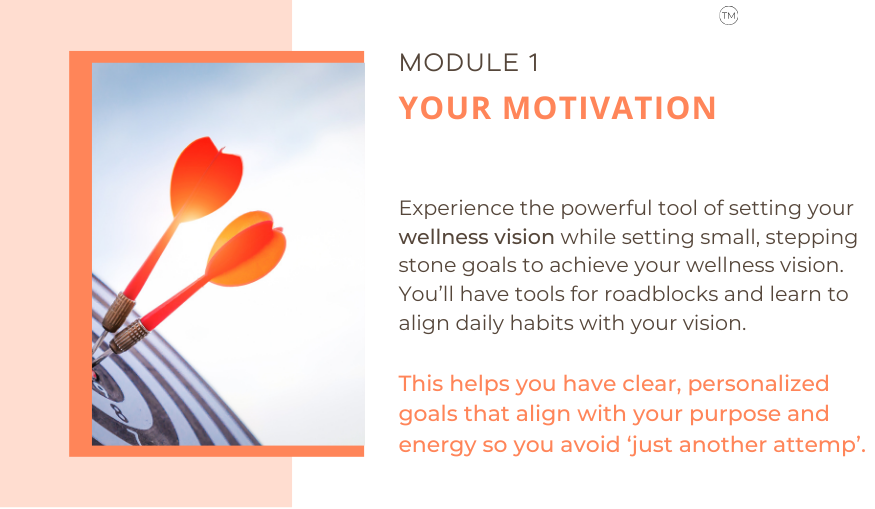 TM

MODULE 1

YOUR MOTIVATION

Experience the powerful tool of setting your wellness vision while setting small, stepping stone goals to achieve your wellness vision. You'll have tools for roadblocks and learn to align daily habits with your vision.

This helps you have clear, personalized goals that align with your purpose and energy so you avoid 'just another attemp'.